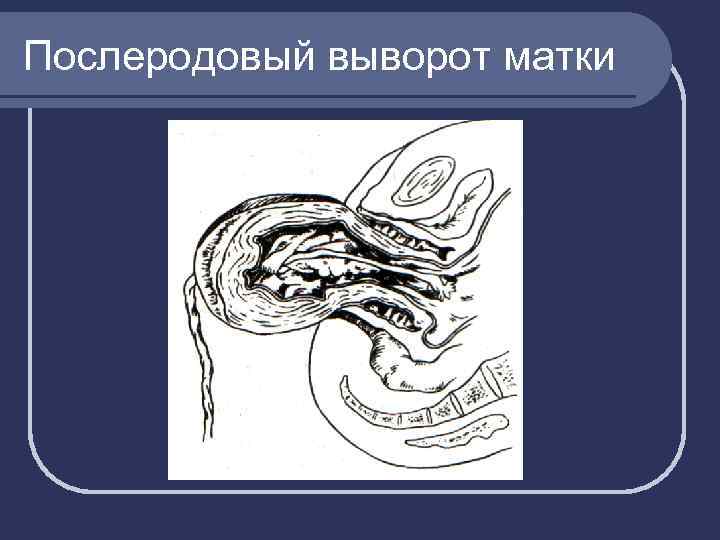 Послеродовый выворот матки